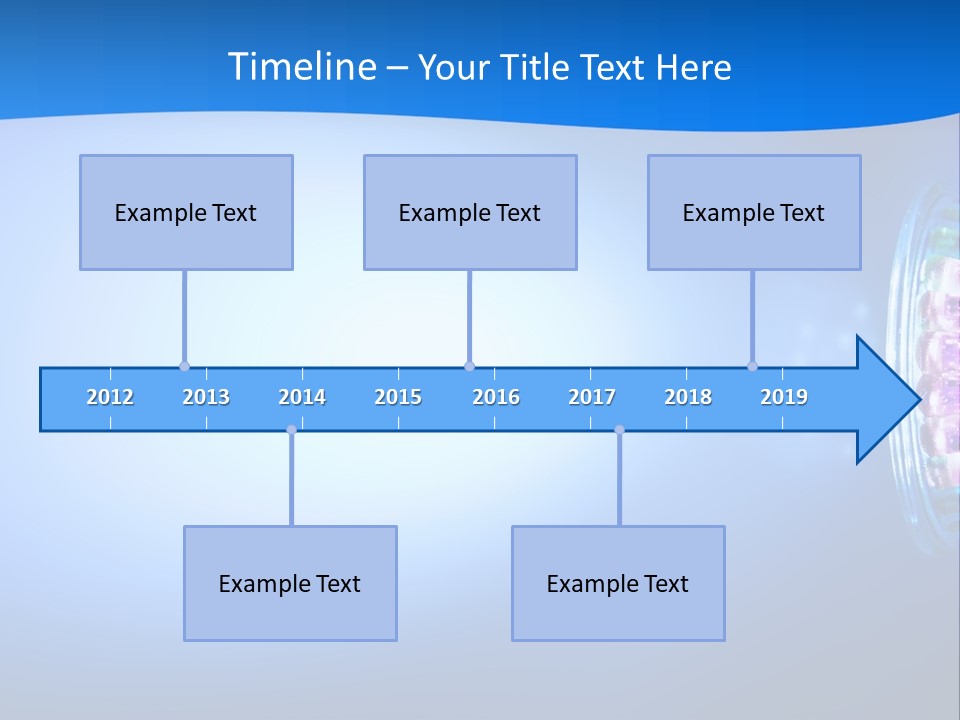 Timeline – Your Title Text Here

Example Text

Example Text

Example Text

2012 2013 2014 2015 2016 2017 2018 2019

Example Text

Example Text